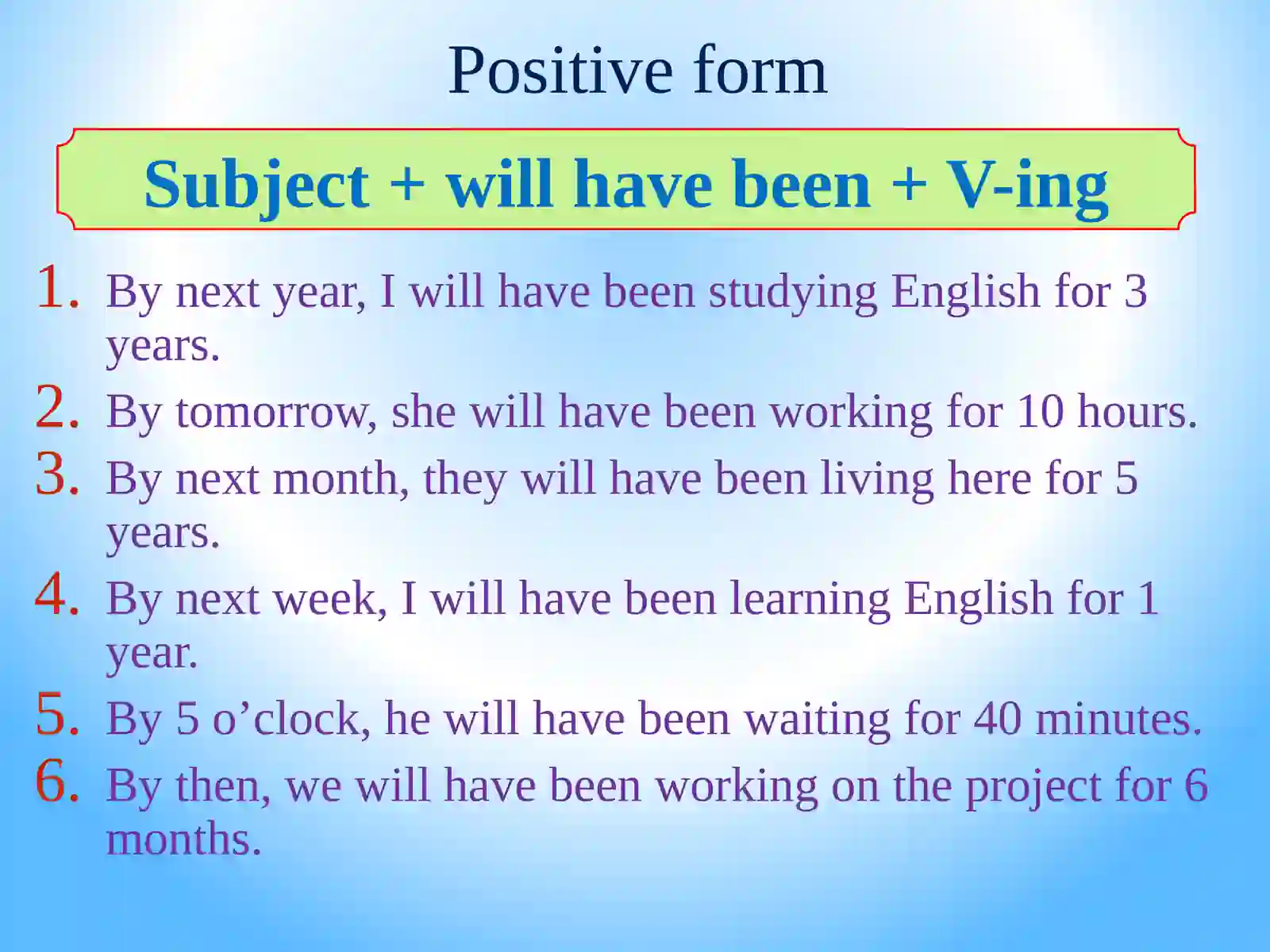 Positive form

Subject + will have been + V-ing

1. By next year, I will have been studying English for 3 years.
2. By tomorrow, she will have been working for 10 hours.
3. By next month, they will have been living here for 5 years.
4. By next week, I will have been learning English for 1 year.
5. By 5 o’clock, he will have been waiting for 40 minutes.
6. By then, we will have been working on the project for 6 months.